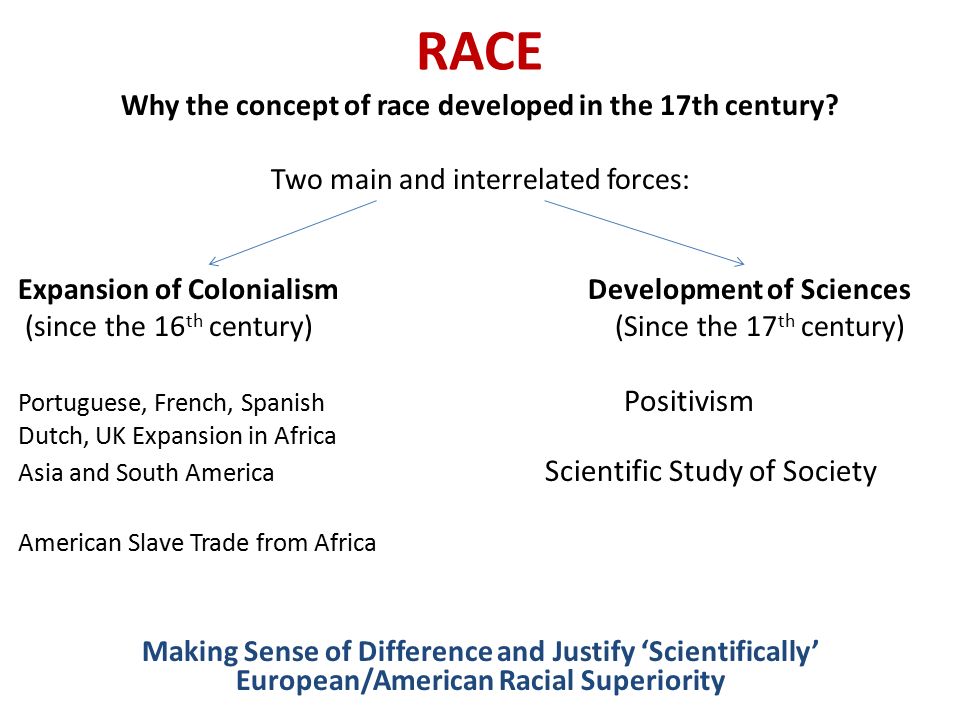 RACE

Why the concept of race developed in the 17th century?

Two main and interrelated forces:

Expansion of Colonialism
(since the 16$^{th}$ century)

Portuguese, French, Spanish
Dutch, UK Expansion in Africa
Asia and South America

American Slave Trade from Africa

Development of Sciences
(Since the 17$^{th}$ century)

Positivism

Scientific Study of Society

Making Sense of Difference and Justify ‘Scientifically’
European/American Racial Superiority